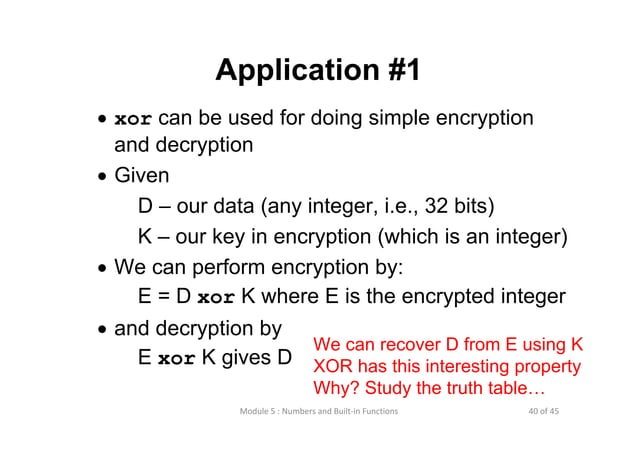 Application #1

• xor can be used for doing simple encryption and decryption

• Given

D – our data (any integer, i.e., 32 bits)

K – our key in encryption (which is an integer)

• We can perform encryption by:

E = D xor K where E is the encrypted integer

• and decryption by

E xor K gives D

We can recover D from E using K
XOR has this interesting property
Why? Study the truth table…

Module 5 : Numbers and Built-in Functions

40 of 45